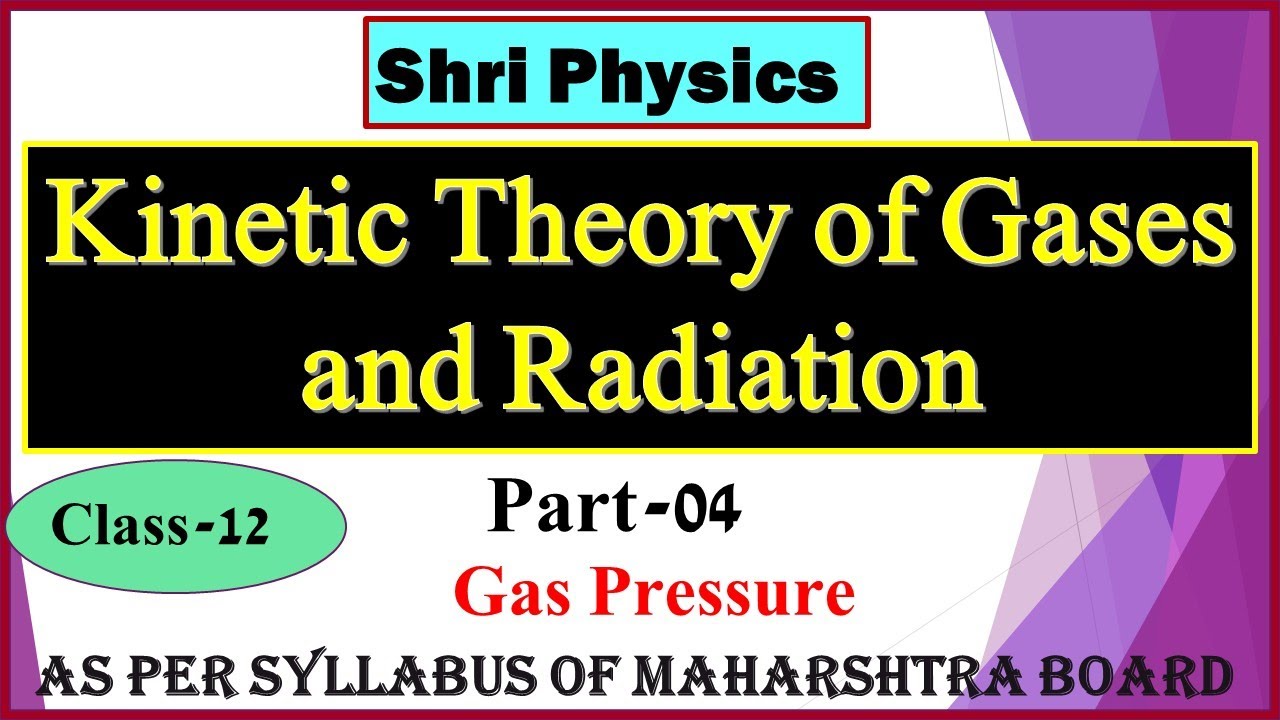 Shri Physics

Kinetic Theory of Gases and Radiation

Class-12

Part-04

Gas Pressure

AS PER SYLLABUS OF MAHARSHTRA BOARD